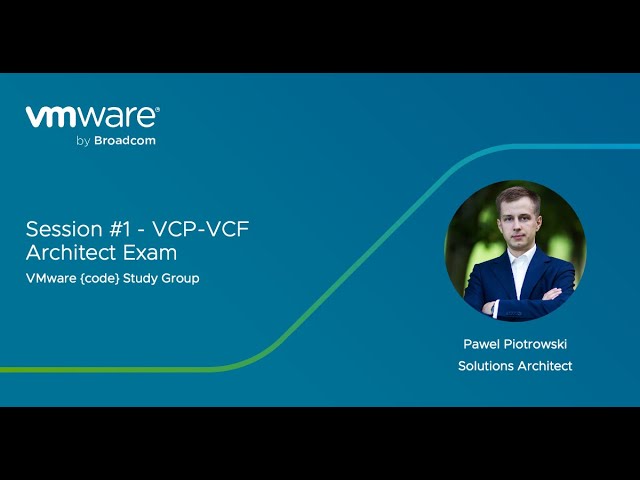 vmware®
by Broadcom

Session #1 - VCP-VCF Architect Exam
VMware {code} Study Group

Pawel Piotrowski
Solutions Architect